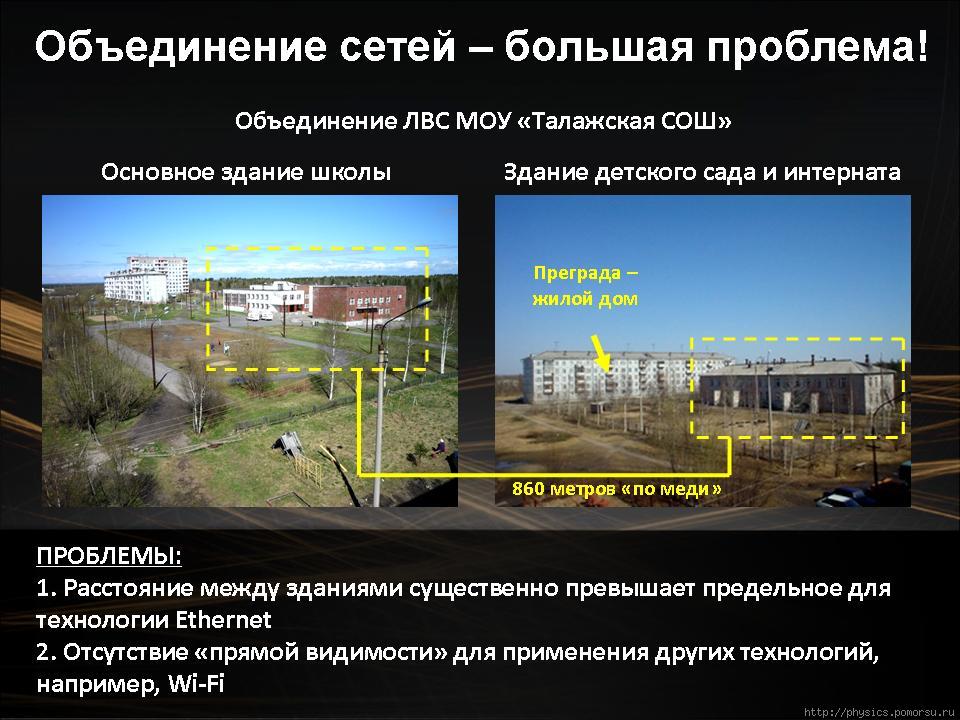 Объединение сетей – большая проблема!

Объединение ЛВС МОУ «Талажская СОШ»

Основное здание школы

Здание детского сада и интерната

Преграда – жилой дом

860 метров «по меди»

ПРОБЛЕМЫ:
1. Расстояние между зданиями существенно превышает предельное для технологии Ethernet
2. Отсутствие «прямой видимости» для применения других технологий, например, Wi-Fi

http://physics.pomorsu.ru